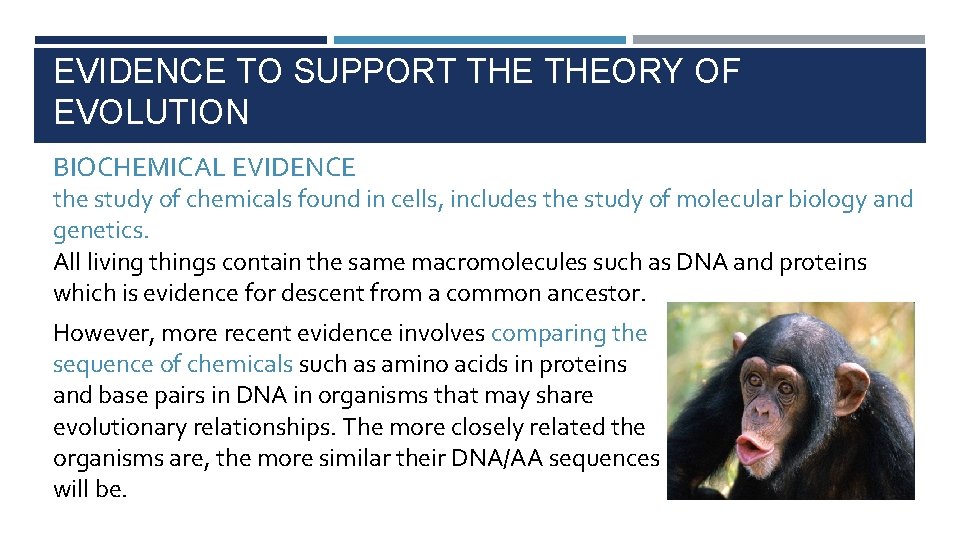 EVIDENCE TO SUPPORT THE THEORY OF EVOLUTION

BIOCHEMICAL EVIDENCE
the study of chemicals found in cells, includes the study of molecular biology and genetics.
All living things contain the same macromolecules such as DNA and proteins which is evidence for descent from a common ancestor.

However, more recent evidence involves comparing the sequence of chemicals such as amino acids in proteins and base pairs in DNA in organisms that may share evolutionary relationships. The more closely related the organisms are, the more similar their DNA/AA sequences will be.